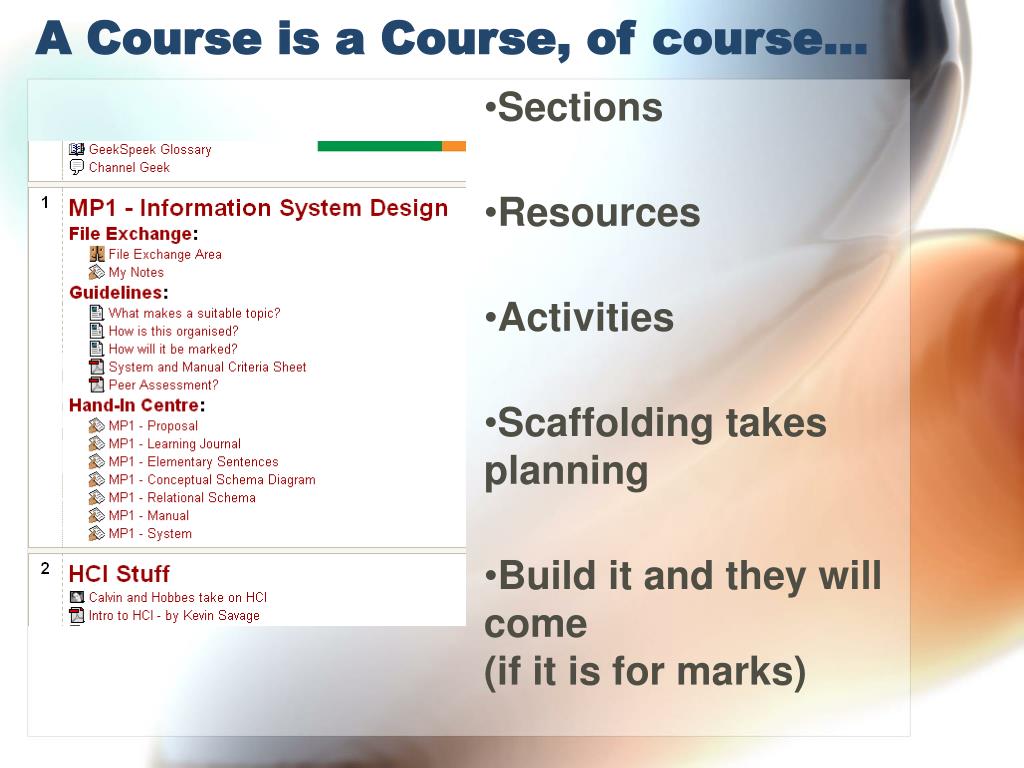 A Course is a Course, of course…

GeekSpeek Glossary
Channel Geek

1
MP1 - Information System Design
File Exchange:
File Exchange Area
My Notes
Guidelines:
What makes a suitable topic?
How is this organised?
How will it be marked?
System and Manual Criteria Sheet
Peer Assessment?
Hand-In Centre:
MP1 - Proposal
MP1 - Learning Journal
MP1 - Elementary Sentences
MP1 - Conceptual Schema Diagram
MP1 - Relational Schema
MP1 - Manual
MP1 - System

2
HCI Stuff
Calvin and Hobbes take on HCI
Intro to HCI - by Kevin Savage

•Sections

•Resources

•Activities

•Scaffolding takes planning

•Build it and they will come
(if it is for marks)